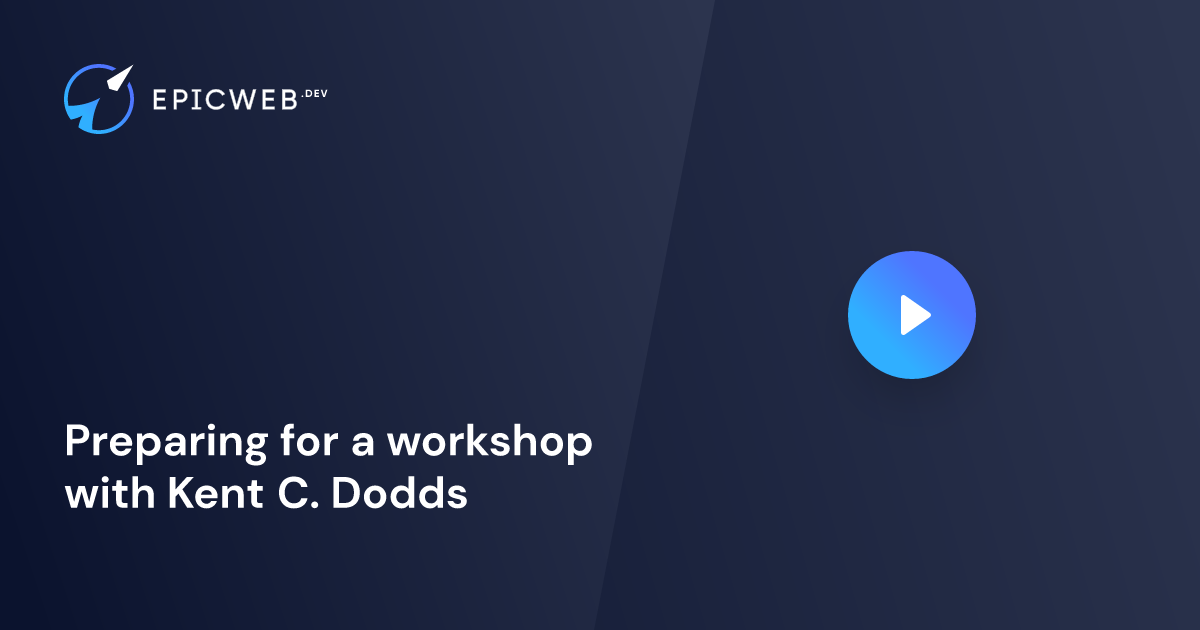 EPICWEB.DEV

Preparing for a workshop with Kent C. Dodds